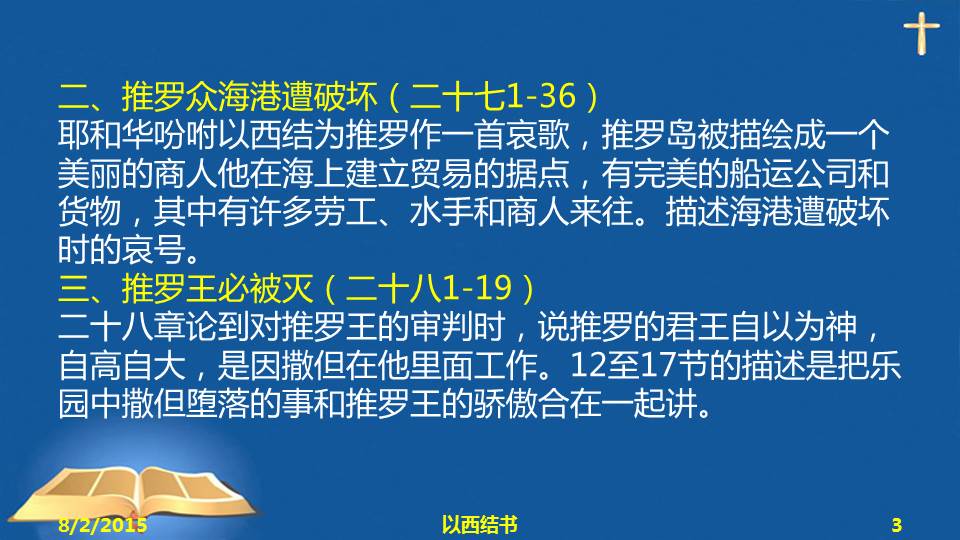 二、推罗众海港遭破坏（二十七1-36）
耶和华吩咐以西结为推罗作一首哀歌，推罗岛被描绘成一个美丽的商人他在海上建立贸易的据点，有完美的船运公司和货物，其中有许多劳工、水手和商人来往。描述海港遭破坏时的哀号。
三、推罗王必被灭（二十八1-19）
二十八章论到对推罗王的审判时，说推罗的君王自以为神，自高自大，是因撒但在他里面工作。12至17节的描述是把乐园中撒但堕落的事和推罗王的骄傲合在一起讲。

8/2/2015
以西结书
3